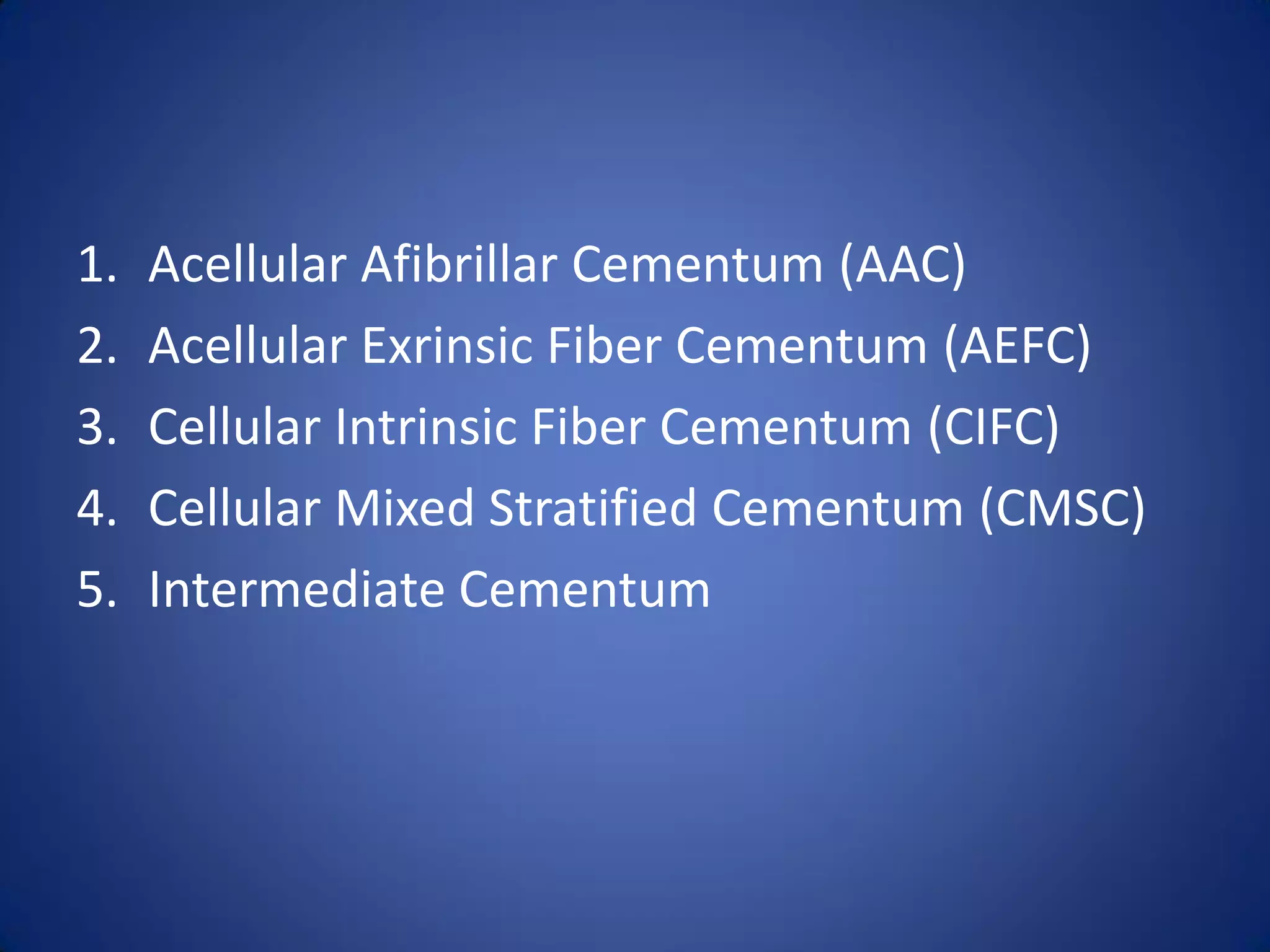 1. Acellular Afibrillar Cementum (AAC)
2. Acellular Exrinsic Fiber Cementum (AEFC)
3. Cellular Intrinsic Fiber Cementum (CIFC)
4. Cellular Mixed Stratified Cementum (CMSC)
5. Intermediate Cementum